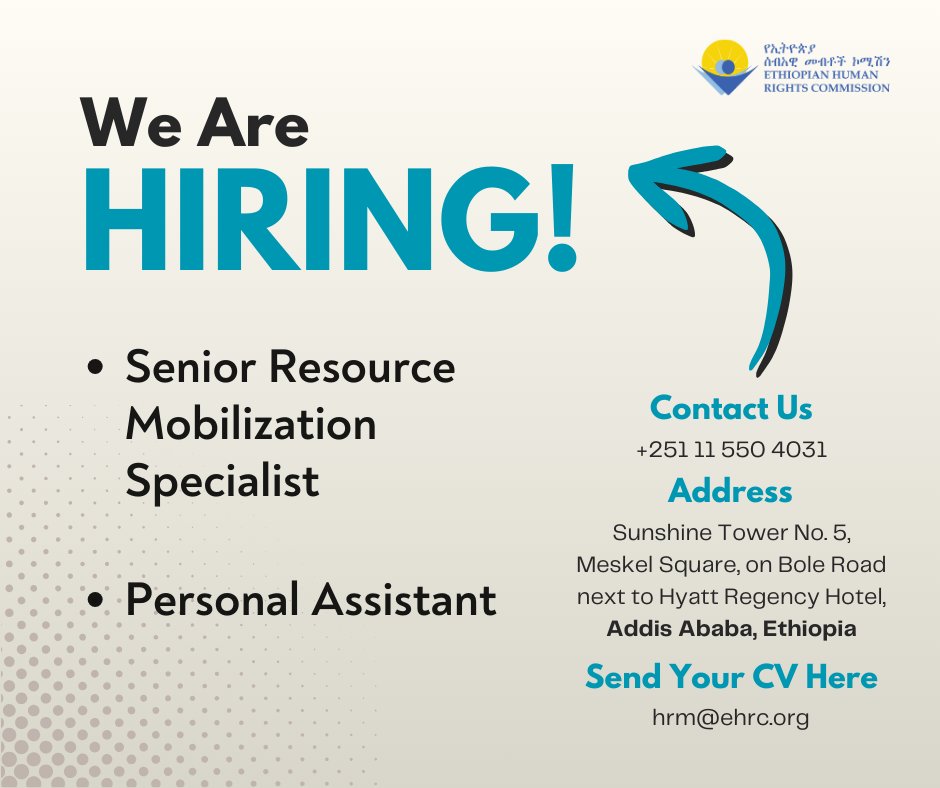 የኢትዮጵያ ሰብአዊ መብቶች ኮሚሽን
ETHIOPIAN HUMAN RIGHTS COMMISSION

We Are
HIRING!

• Senior Resource Mobilization Specialist

• Personal Assistant

Contact Us
+251 11 550 4031

Address
Sunshine Tower No. 5, Meskel Square, on Bole Road next to Hyatt Regency Hotel, Addis Ababa, Ethiopia

Send Your CV Here
hrm@ehrc.org